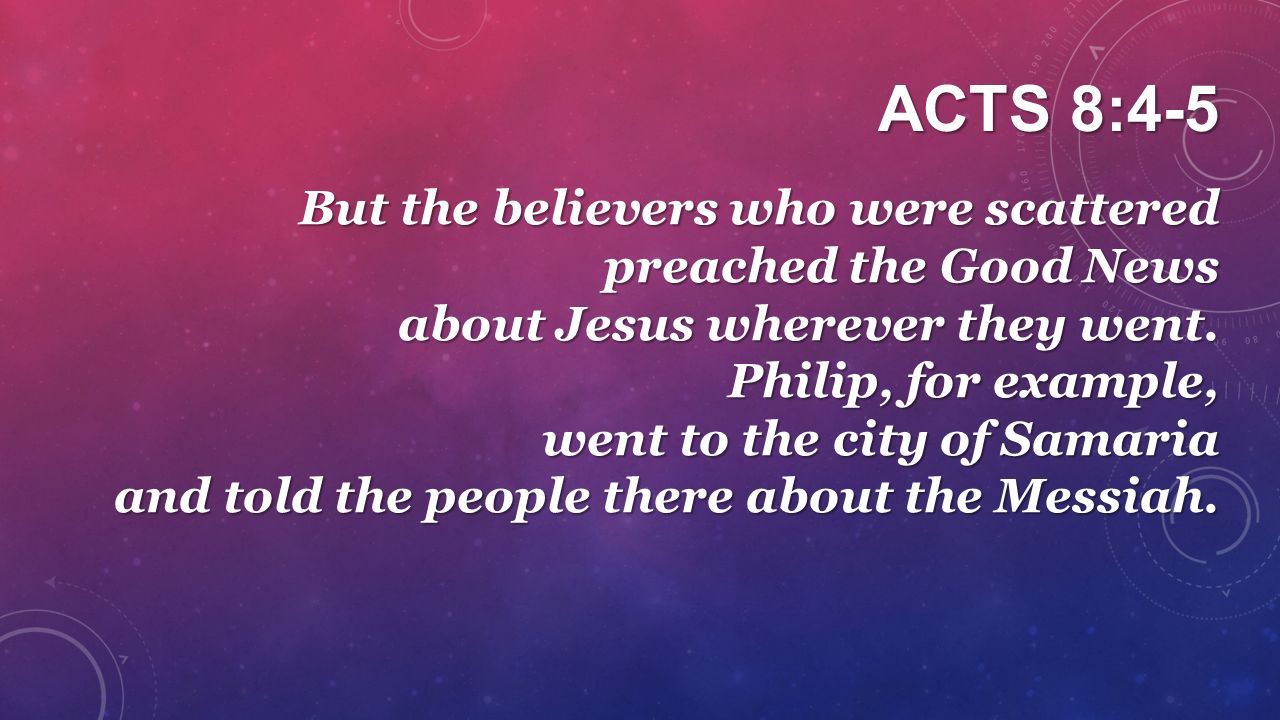 ACTS 8:4-5

But the believers who were scattered preached the Good News about Jesus wherever they went. Philip, for example, went to the city of Samaria and told the people there about the Messiah.